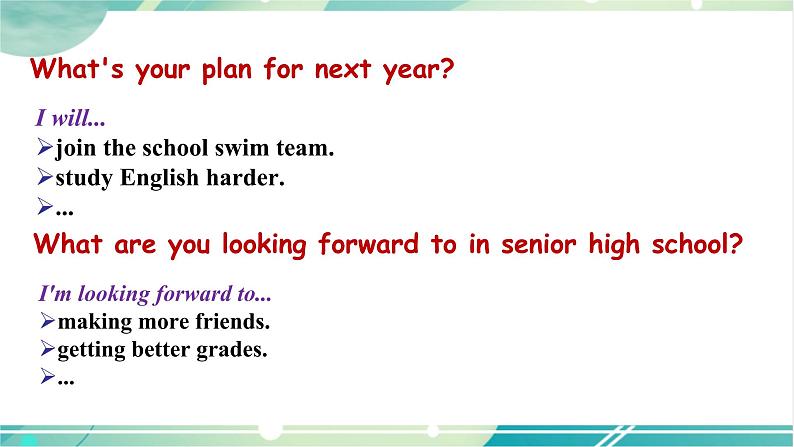 What's your plan for next year?

I will...

➢join the school swim team.
➢study English harder.
➢...

What are you looking forward to in senior high school?

I'm looking forward to...

➢making more friends.
➢getting better grades.
➢...